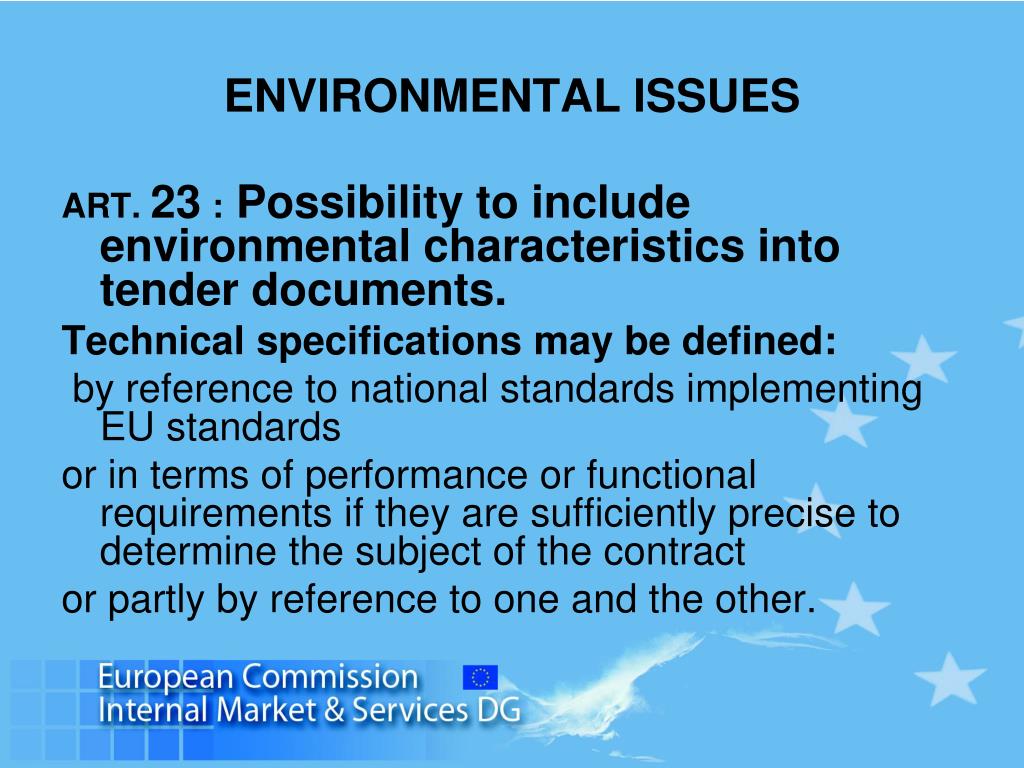 ENVIRONMENTAL ISSUES

ART. 23 : Possibility to include environmental characteristics into tender documents.

Technical specifications may be defined:

by reference to national standards implementing EU standards

or in terms of performance or functional requirements if they are sufficiently precise to determine the subject of the contract

or partly by reference to one and the other.

European Commission
Internal Market & Services DG